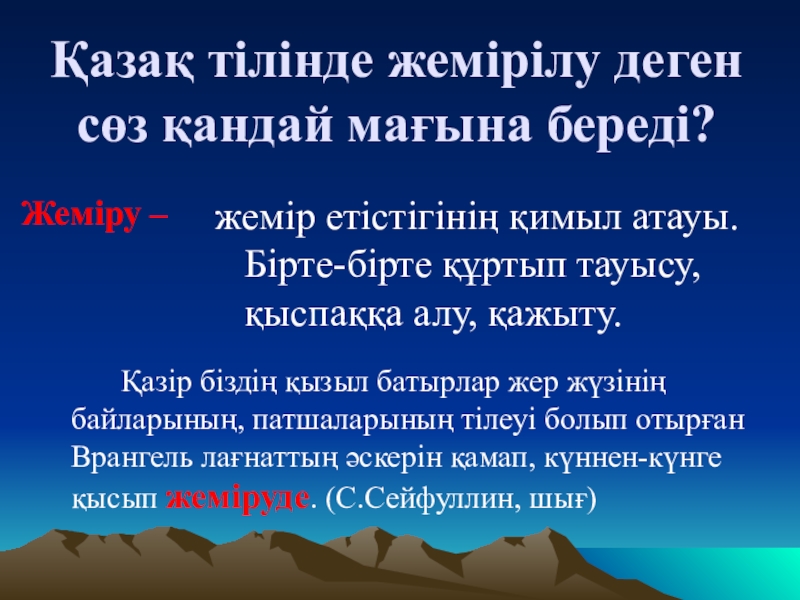 Қазақ тілінде жемірілу деген сөз қандай мағына береді?

Жеміру – жемір етістігінің қимыл атауы. Бірте-бірте құртып тауысу, қыспаққа алу, қажыту.

Қазір біздің қызыл батырлар жер жүзінің байларының, патшаларының тілеуі болып отырған Врангель лағнаттың әскерін қамап, күннен-күнге қысып жеміруде. (С.Сейфуллин, шығ)